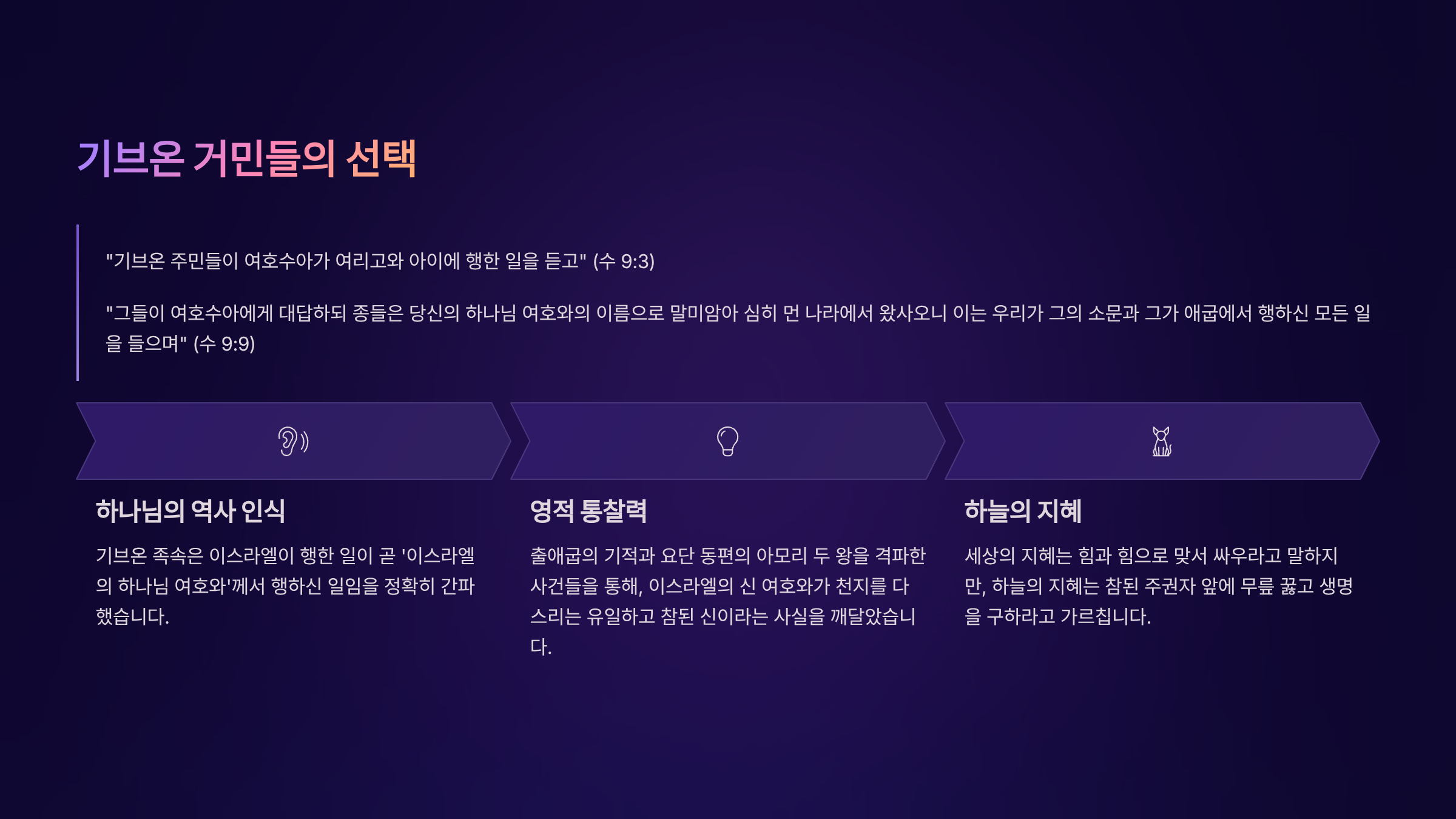 기브온 거민들의 선택

"기브온 주민들이 여호수아가 여리고와 아이에 행한 일을 듣고" (수 9:3)

"그들이 여호수아에게 대답하되 종들은 당신의 하나님 여호와의 이름으로 말미암아 심히 먼 나라에서 왔사오니 이는 우리가 그의 소문과 그가 애굽에서 행하신 모든 일을 들으며" (수 9:9)

하나님의 역사 인식

기브온 족속은 이스라엘이 행한 일이 곧 '이스라엘의 하나님 여호와'께서 행하신 일임을 정확히 간파했습니다.

영적 통찰력

출애굽의 기적과 요단 동편의 아모리 두 왕을 격파한 사건들을 통해, 이스라엘의 신 여호와가 천지를 다스리는 유일하고 참된 신이라는 사실을 깨달았습니다.

하늘의 지혜

세상의 지혜는 힘과 힘으로 맞서 싸우라고 말하지만, 하늘의 지혜는 참된 주권자 앞에 무릎 꿇고 생명을 구하라고 가르칩니다.